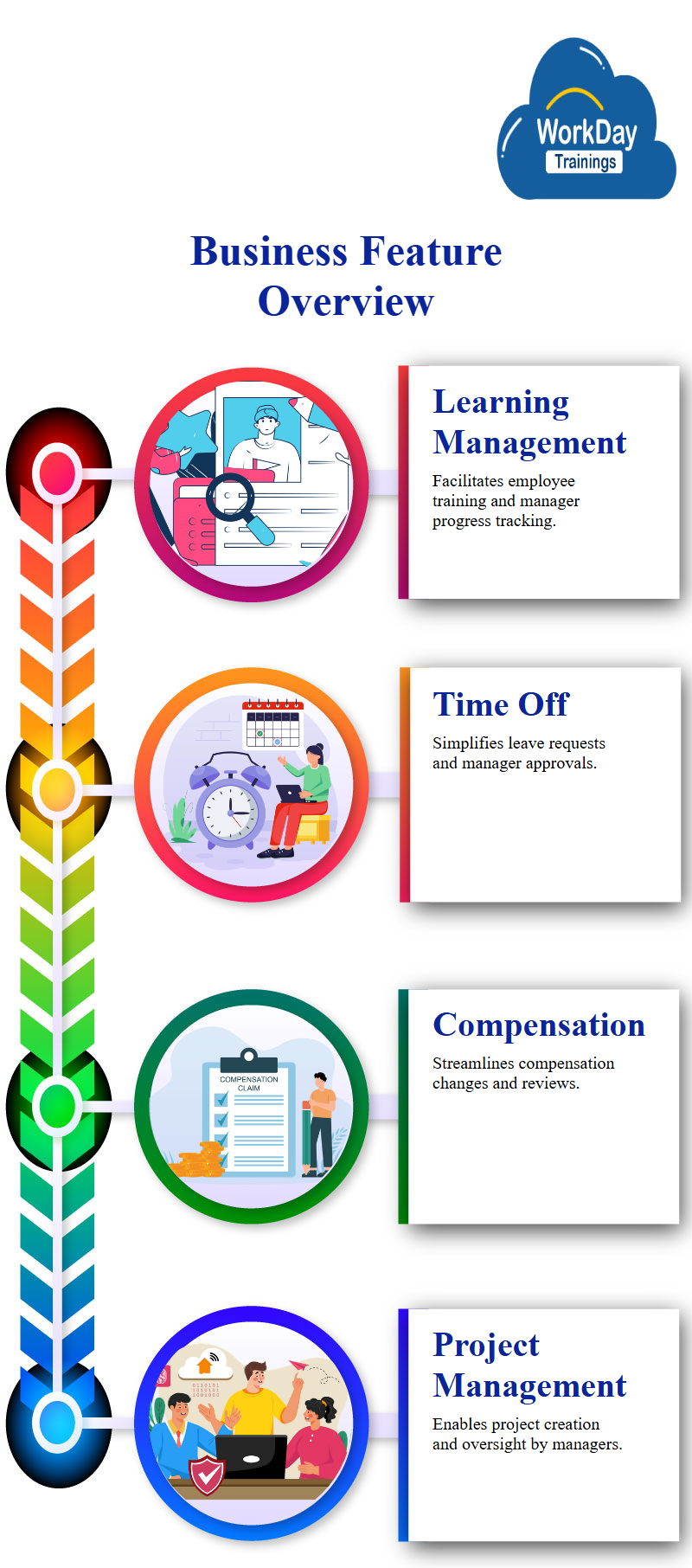 WorkDay Trainings

Business Feature Overview

Learning Management

Facilitates employee training and manager progress tracking.

Time Off

Simplifies leave requests and manager approvals.

COMPENSATION CLAIM

Compensation

Streamlines compensation changes and reviews.

Project Management

Enables project creation and oversight by managers.